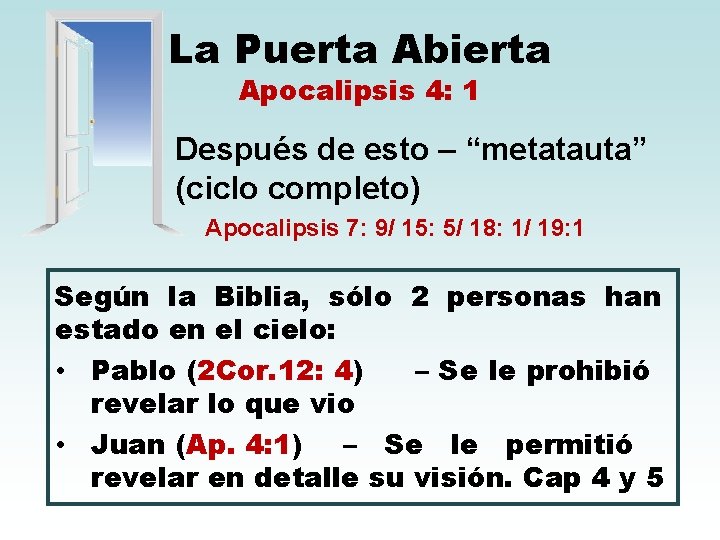 La Puerta Abierta

Apocalipsis 4: 1

Después de esto – “metatauta” (ciclo completo)

Apocalipsis 7: 9/ 15: 5/ 18: 1/ 19:1

Según la Biblia, sólo 2 personas han estado en el cielo:

• Pablo (2Cor.12: 4) – Se le prohibió revelar lo que vio

• Juan (Ap. 4:1) – Se le permitió revelar en detalle su visión. Cap 4 y 5